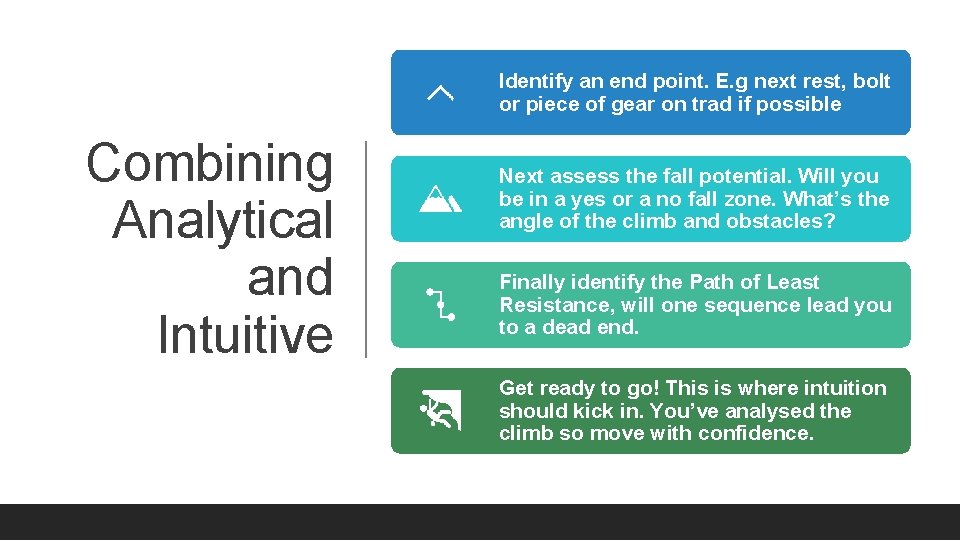 Combining Analytical and Intuitive

Identify an end point. E.g next rest, bolt or piece of gear on trad if possible

Next assess the fall potential. Will you be in a yes or a no fall zone. What's the angle of the climb and obstacles?

Finally identify the Path of Least Resistance, will one sequence lead you to a dead end.

Get ready to go! This is where intuition should kick in. You've analysed the climb so move with confidence.